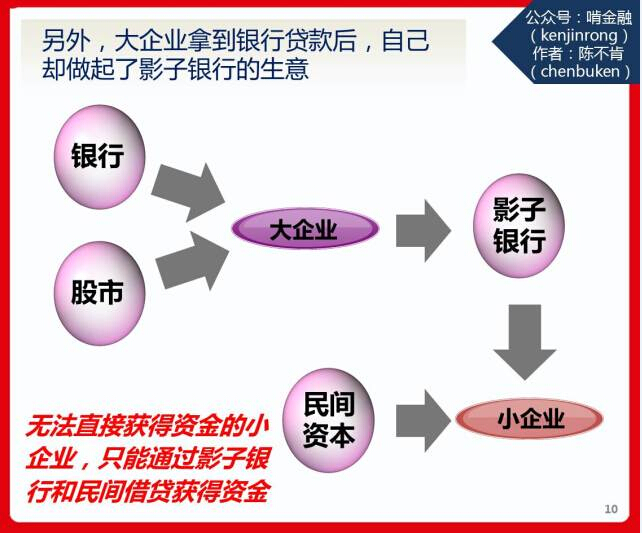 另外，大企业拿到银行贷款后，自己却做起了影子银行的生意

公众号：啃金融
（kenjinrong）
作者：陈不肯
（chenbuken）

银行

股市

大企业

影子银行

民间资本

小企业

无法直接获得资金的小企业，只能通过影子银行和民间借贷获得资金

10